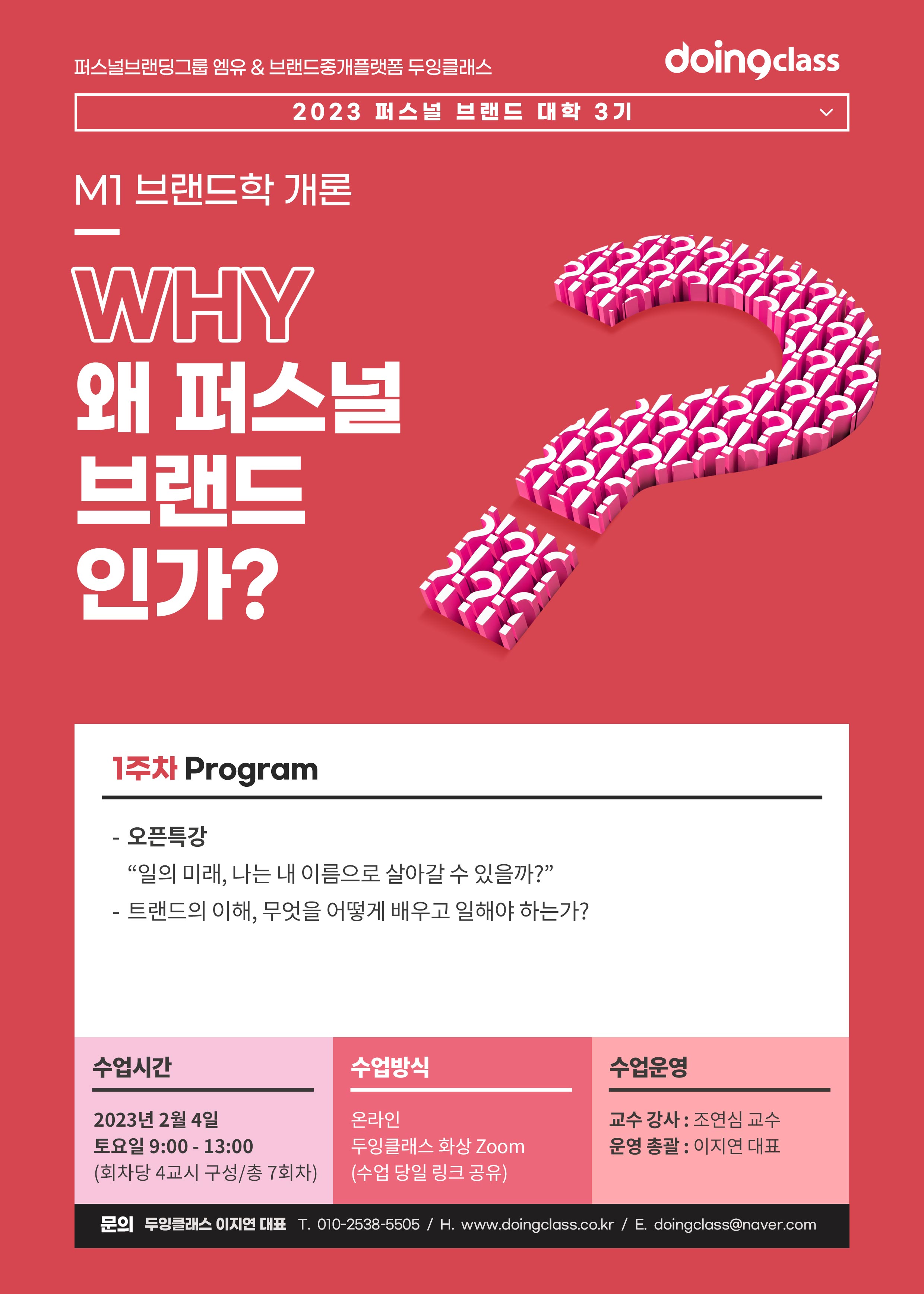 퍼스널브랜딩그룹 엠유 & 브랜드중개플랫폼 두잉클래스

doingclass

2023 퍼스널 브랜드 대학 3기

M1 브랜드학 개론

WHY
왜 퍼스널 브랜드 인가?

1주차 Program

- 오픈특강
"일의 미래, 나는 내 이름으로 살아갈 수 있을까?"
- 트랜드의 이해, 무엇을 어떻게 배우고 일해야 하는가?

수업시간

2023년 2월 4일
토요일 9:00 - 13:00
(회차당 4교시 구성/총 7회차)

수업방식

온라인
두잉클래스 화상 Zoom
(수업 당일 링크 공유)

수업운영

교수 강사 : 조연심 교수
운영 총괄 : 이지연 대표

문의 두잉클래스 이지연 대표 T. 010-2538-5505 / H. www.doingclass.co.kr / E. doingclass@naver.com